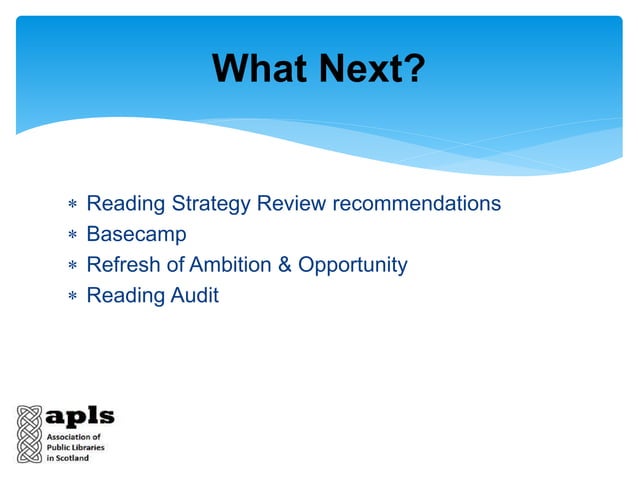 What Next?

* Reading Strategy Review recommendations
* Basecamp
* Refresh of Ambition & Opportunity
* Reading Audit

apls
Association of Public Libraries in Scotland